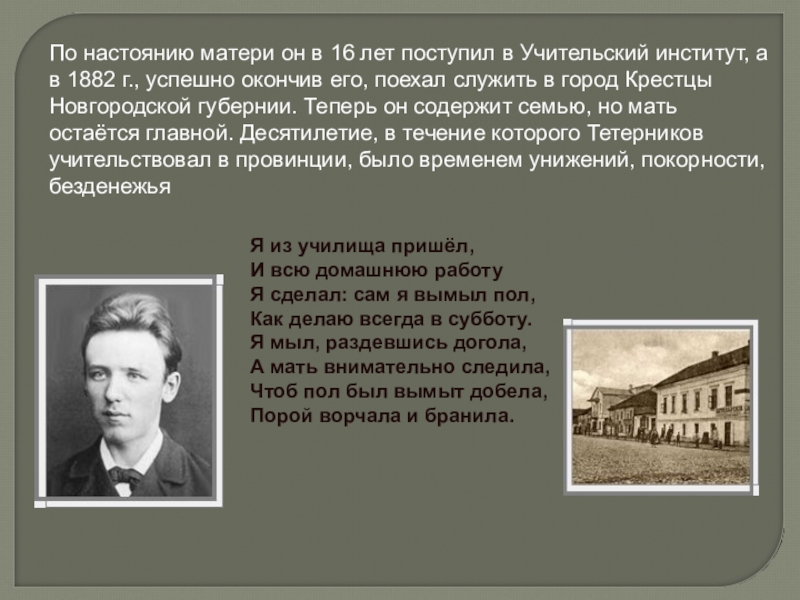 По настоянию матери он в 16 лет поступил в Учительский институт, а в 1882 г., успешно окончив его, поехал служить в город Крестцы Новгородской губернии. Теперь он содержит семью, но мать остаётся главной. Десятилетие, в течение которого Тетерников учительствовал в провинции, было временем унижений, покорности, безденежья

Я из училища пришёл,
И всю домашнюю работу
Я сделал: сам я вымыл пол,
Как делаю всегда в субботу.
Я мыл, раздевшись догола,
А мать внимательно следила,
Чтоб пол был вымыт добела,
Порой ворчала и бранила.